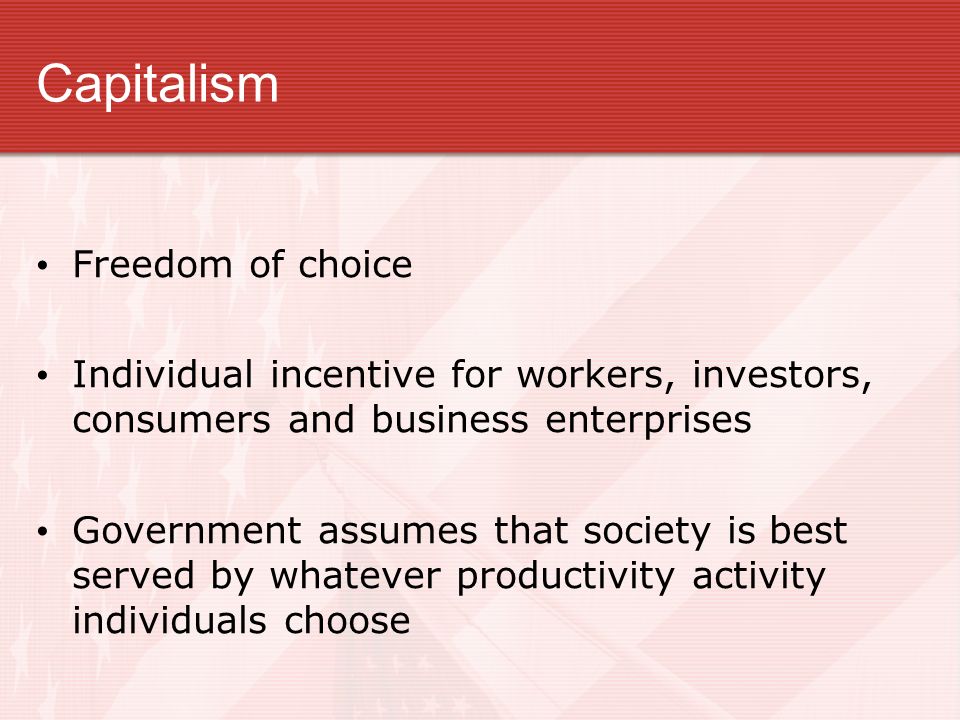 Capitalism

• Freedom of choice

• Individual incentive for workers, investors, consumers and business enterprises

• Government assumes that society is best served by whatever productivity activity individuals choose